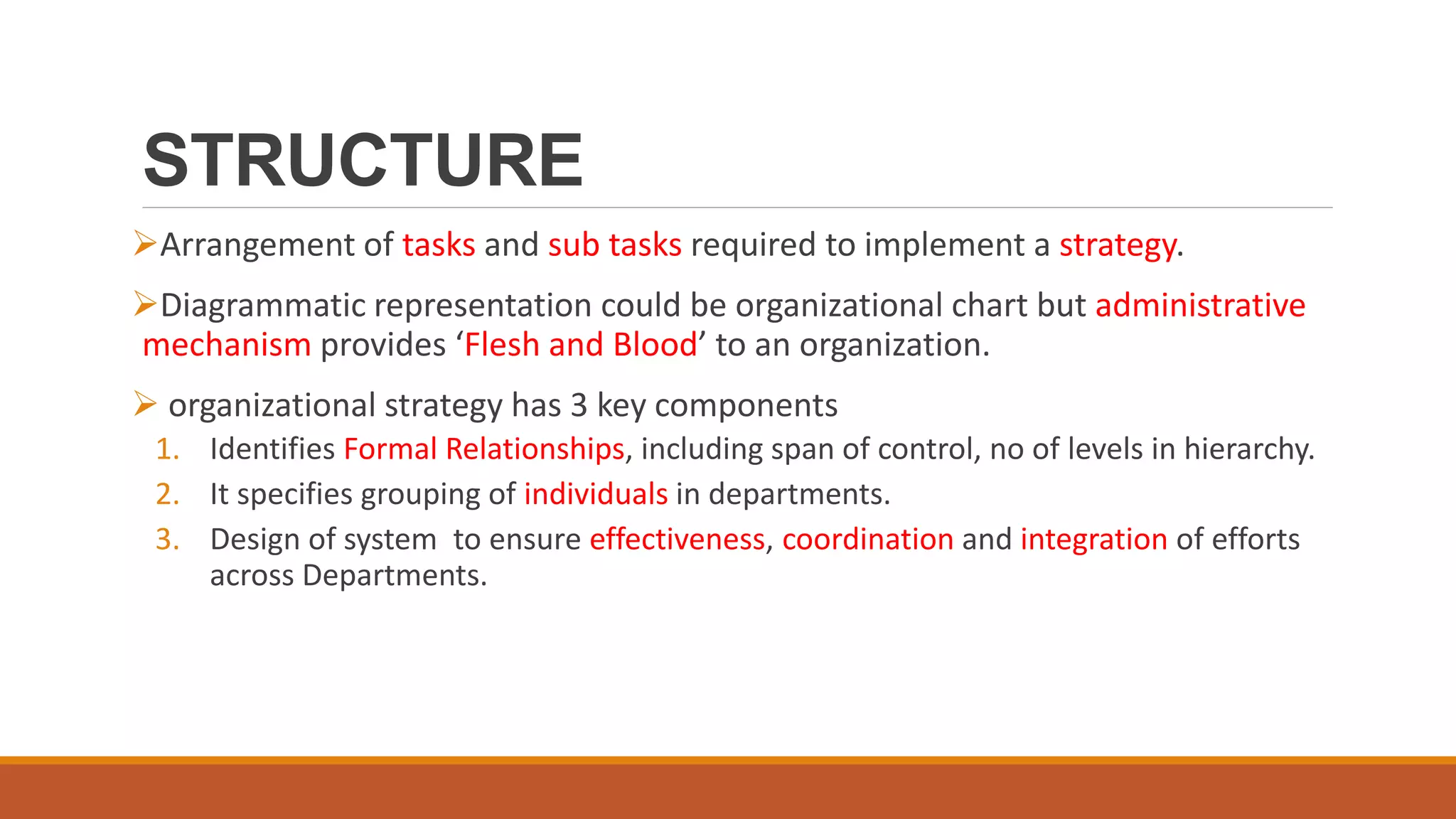 STRUCTURE

➢Arrangement of tasks and sub tasks required to implement a strategy.

➢Diagrammatic representation could be organizational chart but administrative mechanism provides ‘Flesh and Blood’ to an organization.

➢ organizational strategy has 3 key components

1. Identifies Formal Relationships, including span of control, no of levels in hierarchy.
2. It specifies grouping of individuals in departments.
3. Design of system to ensure effectiveness, coordination and integration of efforts across Departments.